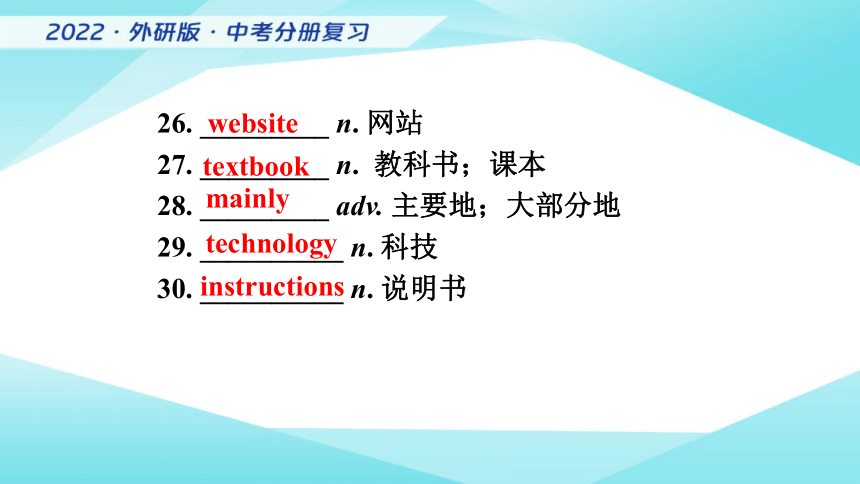 2022 · 外研版 · 中考分册复习

26. website n. 网站
27. textbook n. 教科书；课本
28. mainly adv. 主要地；大部分地
29. technology n. 科技
30. instructions n. 说明书